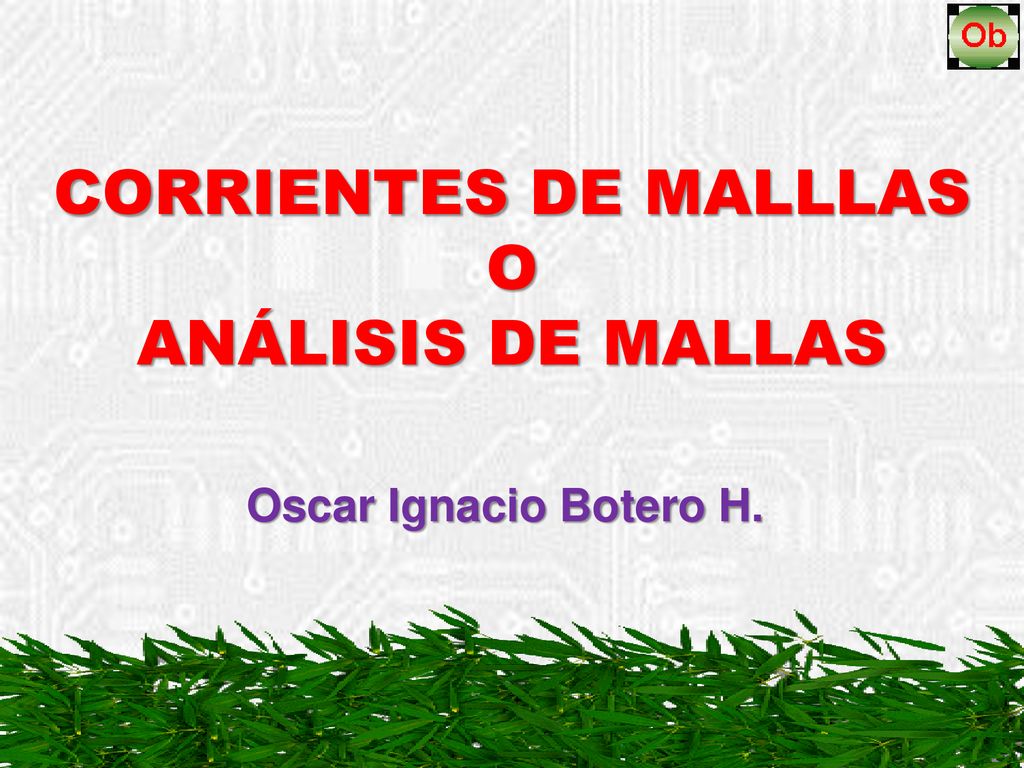 Ob

CORRIENTES DE MALLLAS
O
ANÁLISIS DE MALLAS

Oscar Ignacio Botero H.